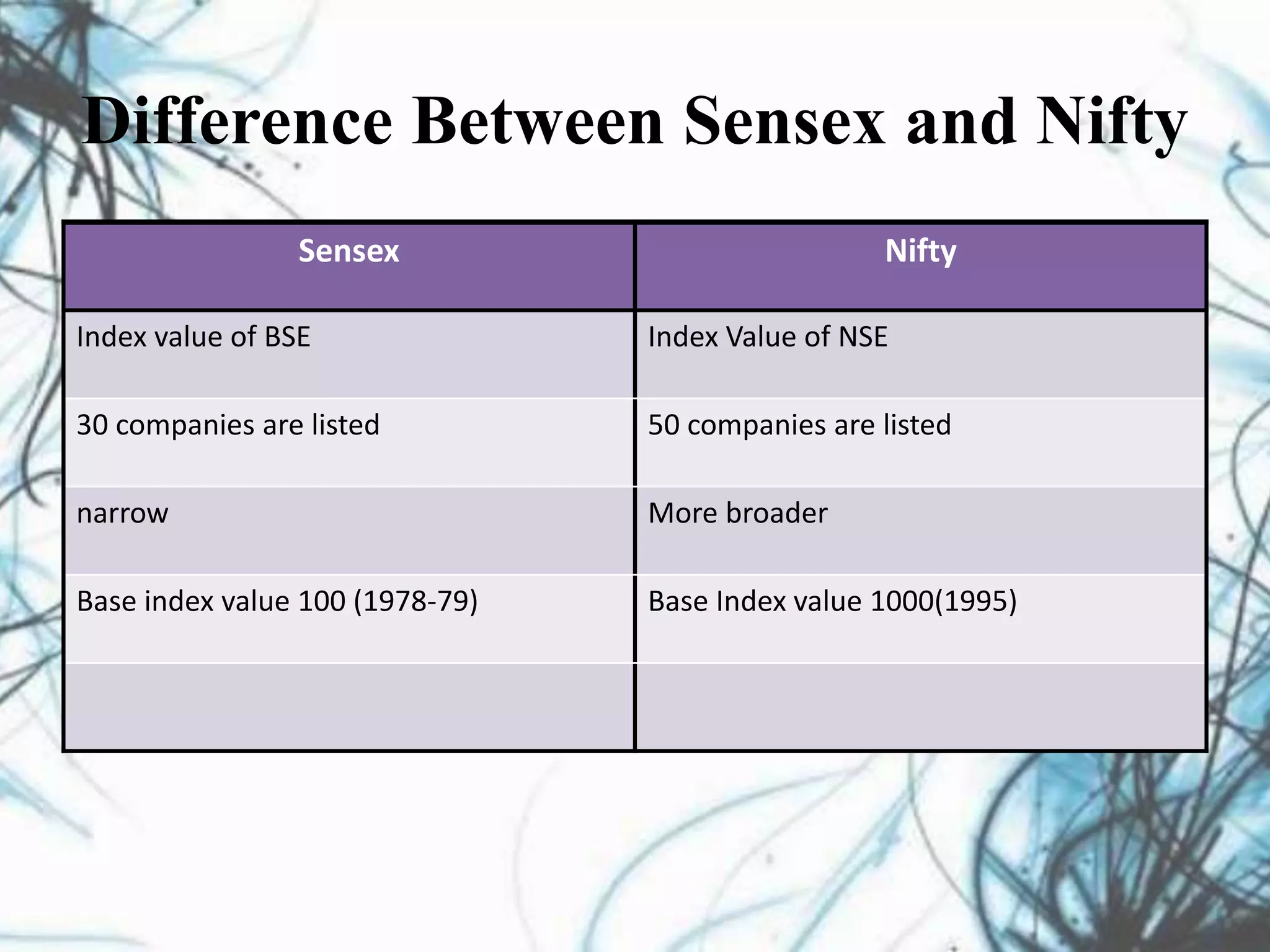 Difference Between Sensex and Nifty

| Sensex | Nifty |
|---|---|
| Index value of BSE | Index Value of NSE |
| 30 companies are listed | 50 companies are listed |
| narrow | More broader |
| Base index value 100 (1978-79) | Base Index value 1000(1995) |
| | |